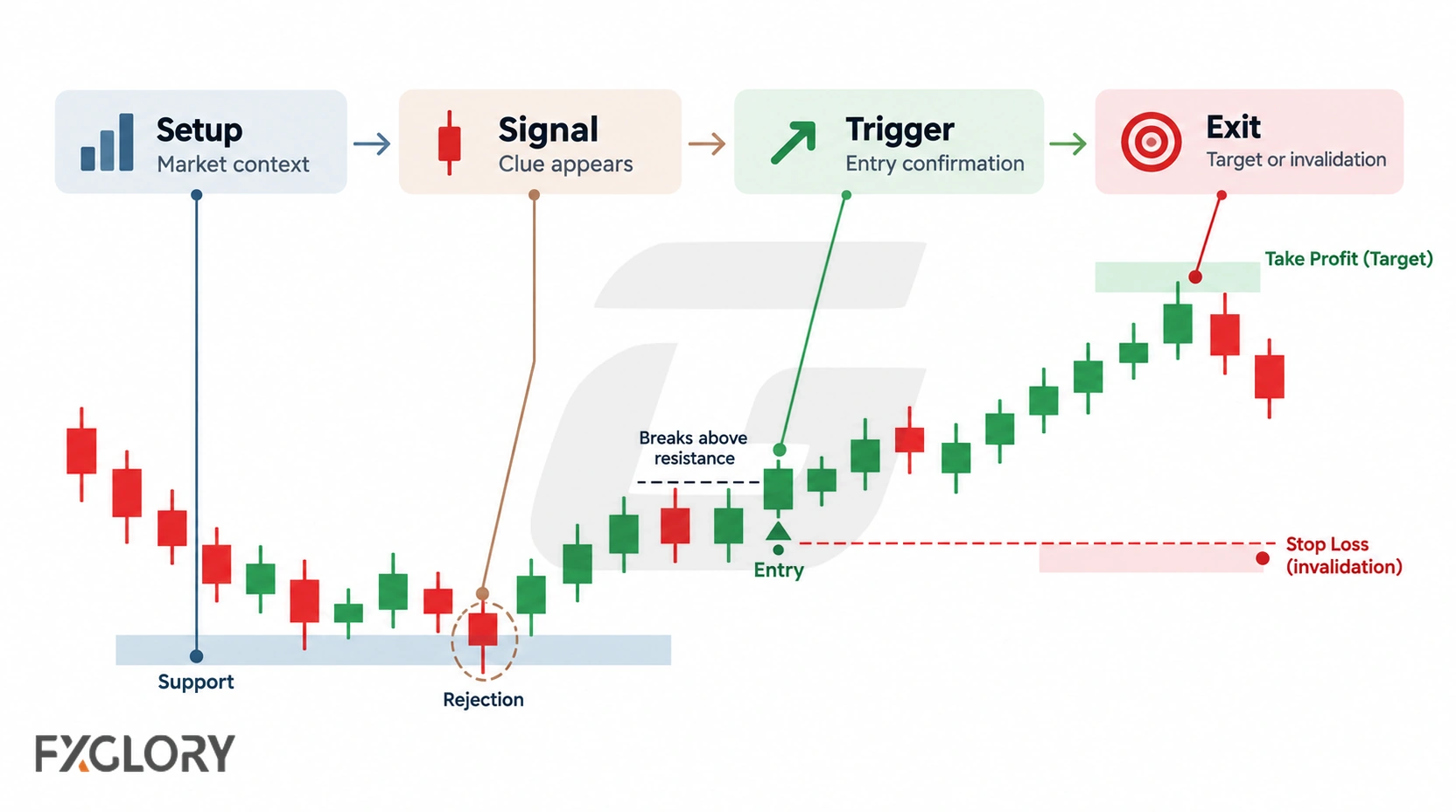 Setup
Market context

Signal
Clue appears

Trigger
Entry confirmation

Exit
Target or invalidation

Take Profit (Target)

Breaks above resistance

Entry

Stop Loss (invalidation)

Support

Rejection

FXGLORY